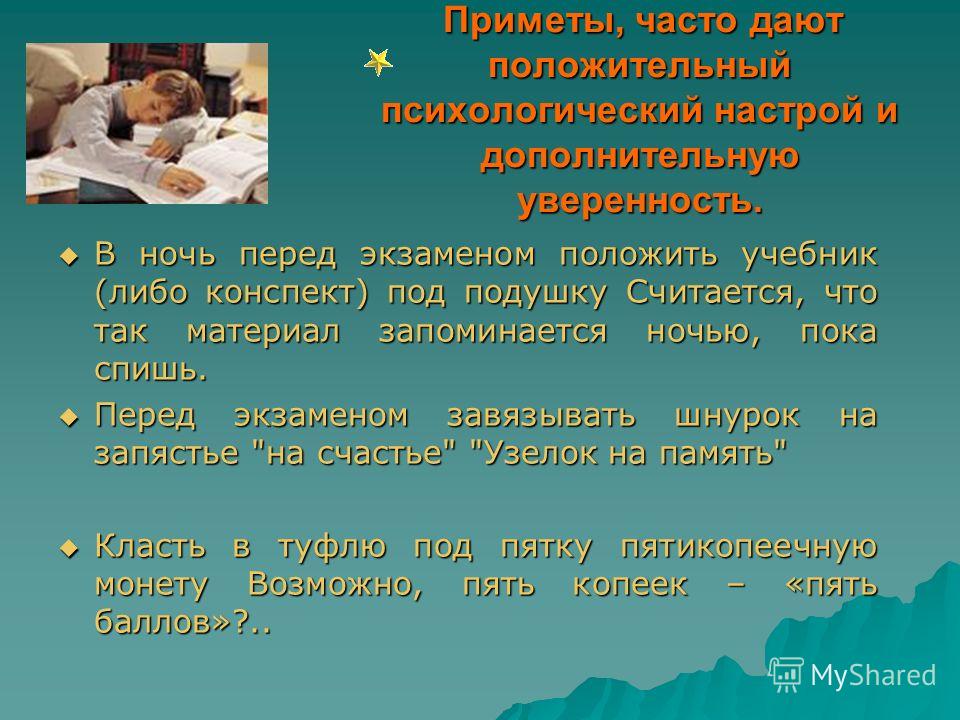 Приметы, часто дают положительный психологический настрой и дополнительную уверенность.

В ночь перед экзаменом положить учебник (либо конспект) под подушку Считается, что так материал запоминается ночью, пока спишь.

Перед экзаменом завязывать шнурок на запястье "на счастье" "Узелок на память"

Класть в туфлю под пятку пятикопеечную монету Возможно, пять копеек – «пять баллов»?..

MyShared